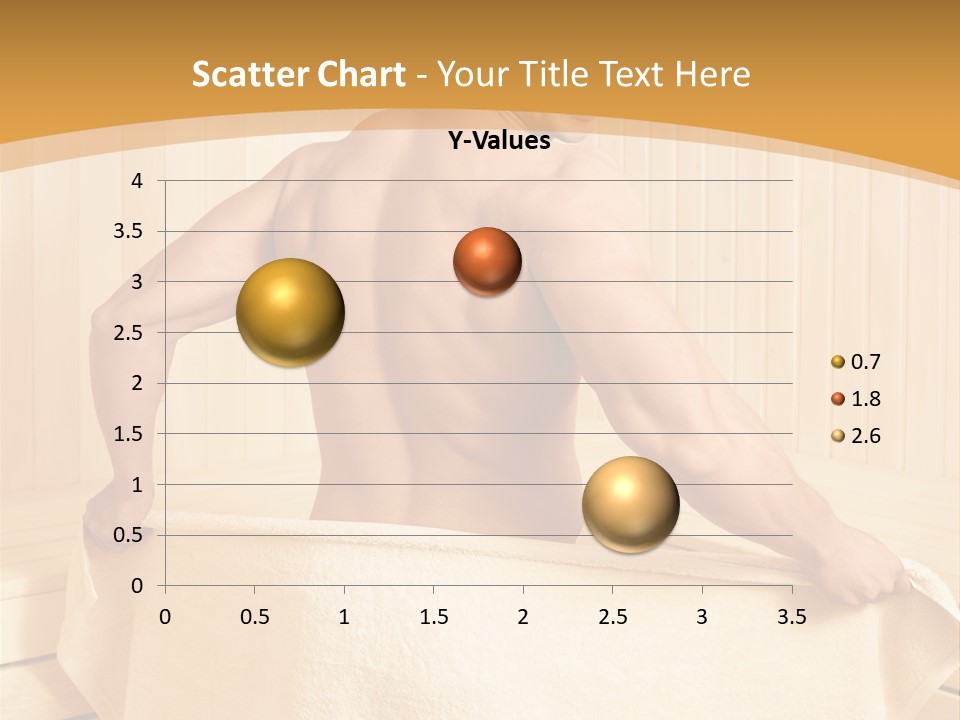 Scatter Chart - Your Title Text Here

Y-Values

4
3.5
3
2.5
2
1.5
1
0.5
0

0 0.5 1 1.5 2 2.5 3 3.5

0.7
1.8
2.6